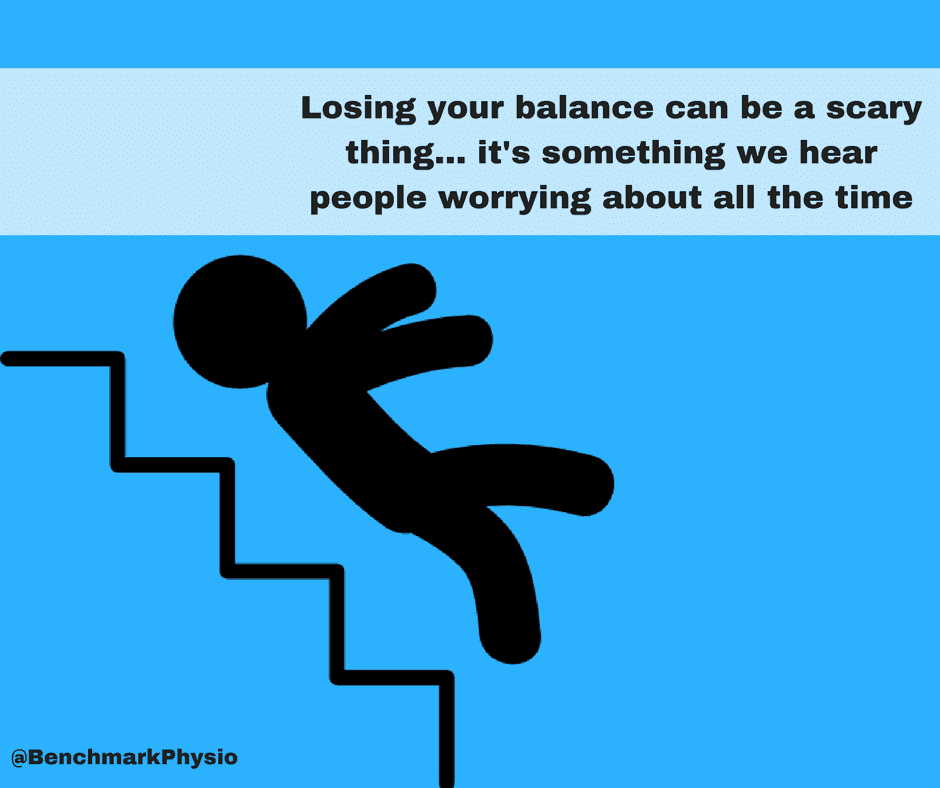 Losing your balance can be a scary thing... it's something we hear people worrying about all the time

@BenchmarkPhysio